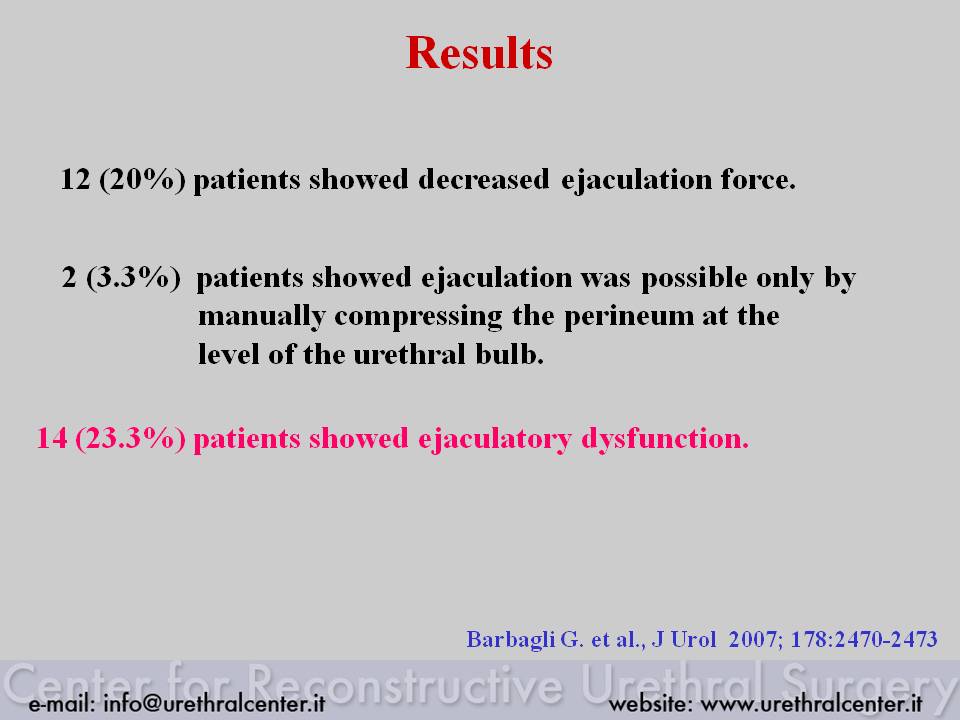 Results

12 (20%) patients showed decreased ejaculation force.

2 (3.3%) patients showed ejaculation was possible only by manually compressing the perineum at the level of the urethral bulb.

14 (23.3%) patients showed ejaculatory dysfunction.

Barbagli G. et al., J Urol 2007; 178:2470-2473

Center for Reconstructive Urethral Surgery

e-mail: info@urethralcenter.it

website: www.urethralcenter.it